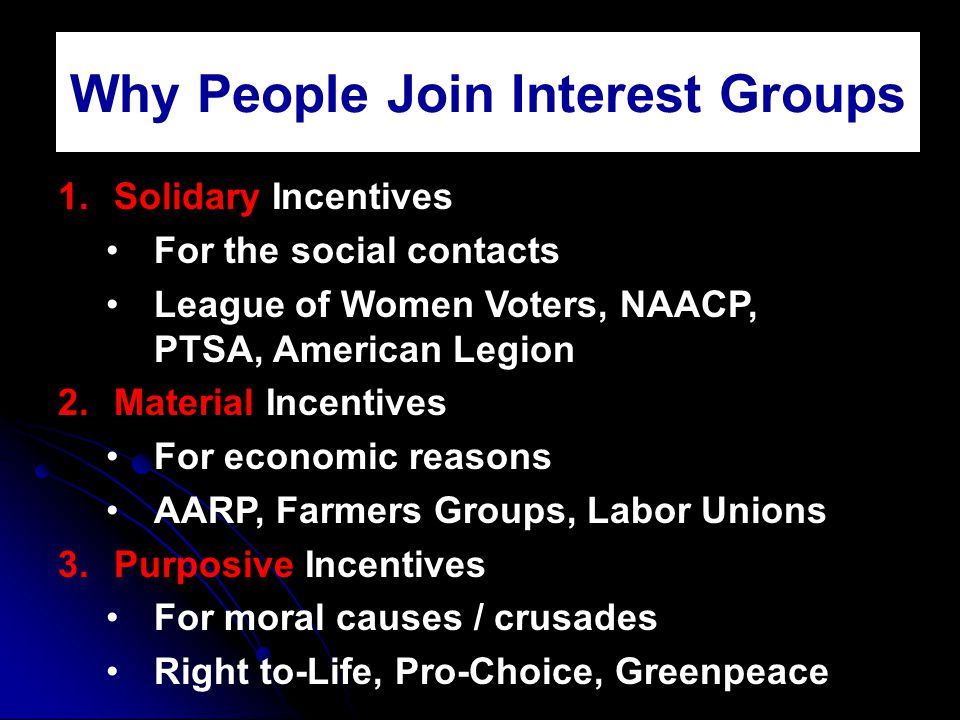 Why People Join Interest Groups

1. Solidary Incentives
• For the social contacts
• League of Women Voters, NAACP, PTSA, American Legion

2. Material Incentives
• For economic reasons
• AARP, Farmers Groups, Labor Unions

3. Purposive Incentives
• For moral causes / crusades
• Right to-Life, Pro-Choice, Greenpeace